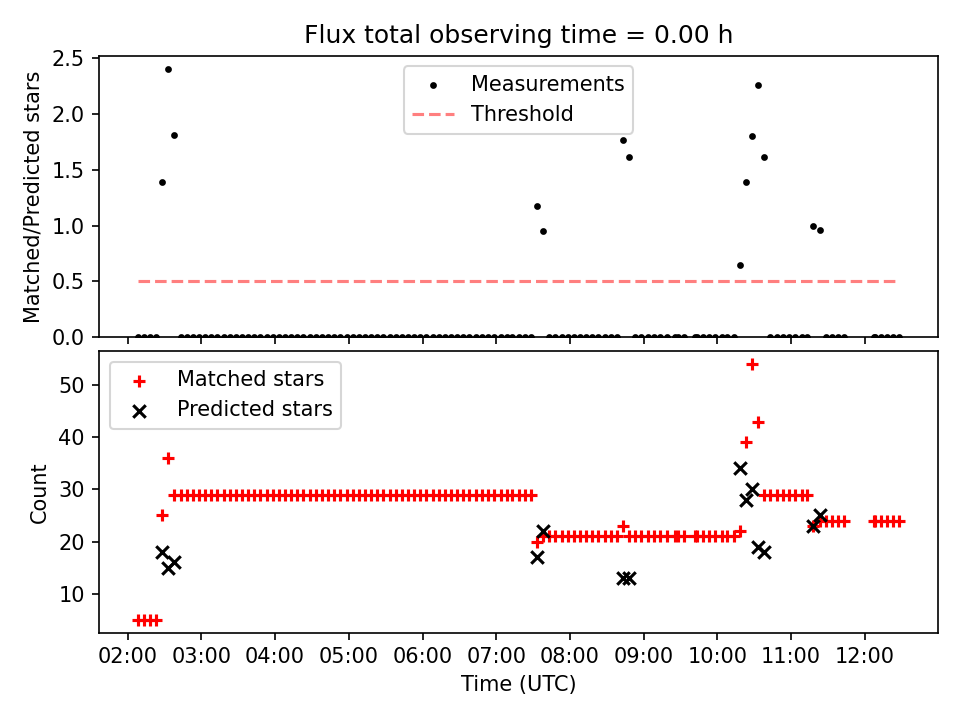 Flux total observing time = 0.00 h

Matched/Predicted stars

2.5
2.0
1.5
1.0
0.5
0.0

Measurements
Threshold

Count

50
40
30
20
10

Matched stars
Predicted stars

02:00 03:00 04:00 05:00 06:00 07:00 08:00 09:00 10:00 11:00 12:00

Time (UTC)